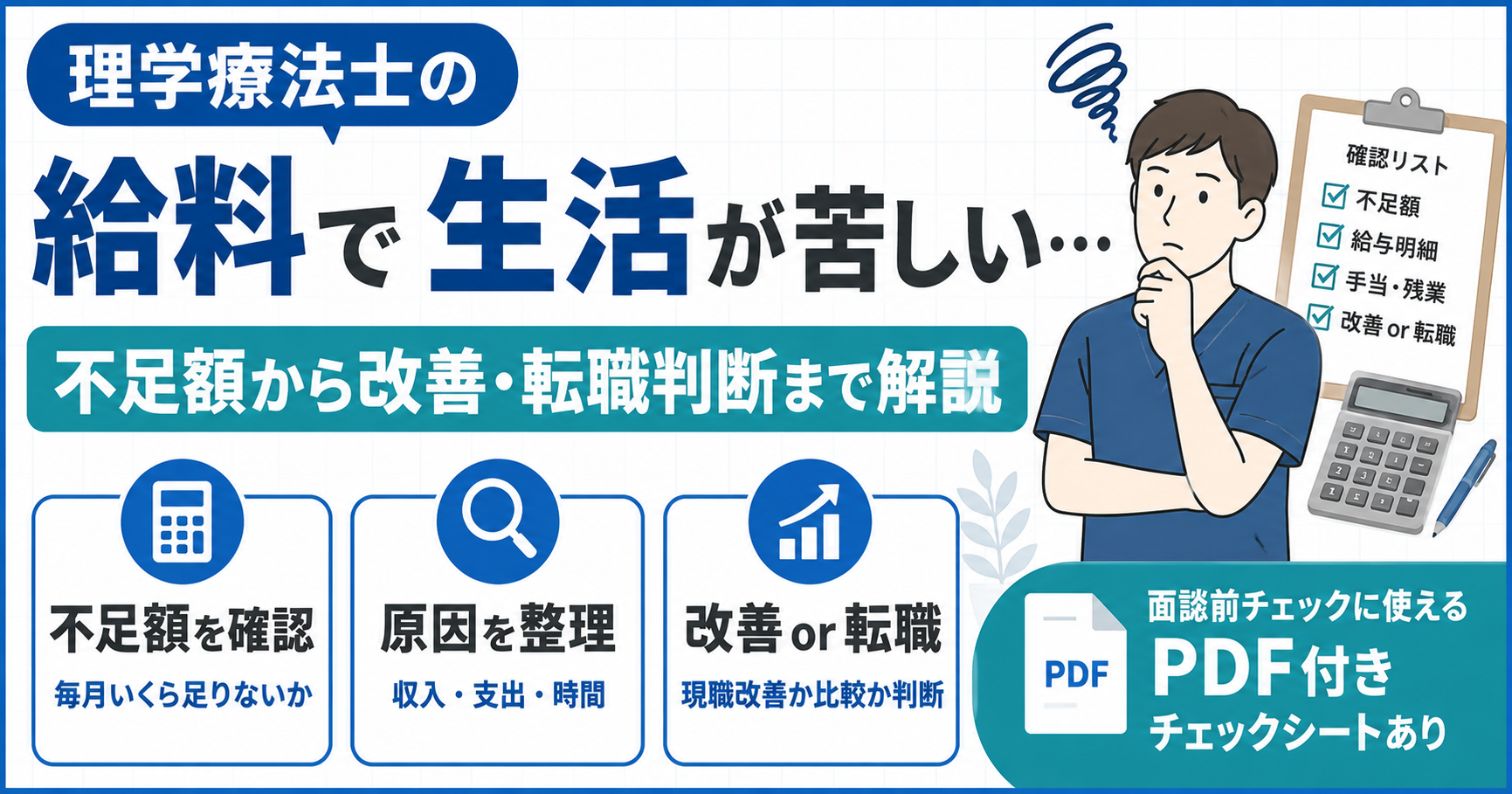 理学療法士の

給料で生活が苦しい…

不足額から改善・転職判断まで解説

確認リスト
不足額
給与明細
手当・残業
改善 or 転職

不足額を確認
毎月いくら足りないか

原因を整理
収入・支出・時間

改善 or 転職
現職改善か比較か判断

PDF

面談前チェックに使える
PDF付き
チェックシートあり